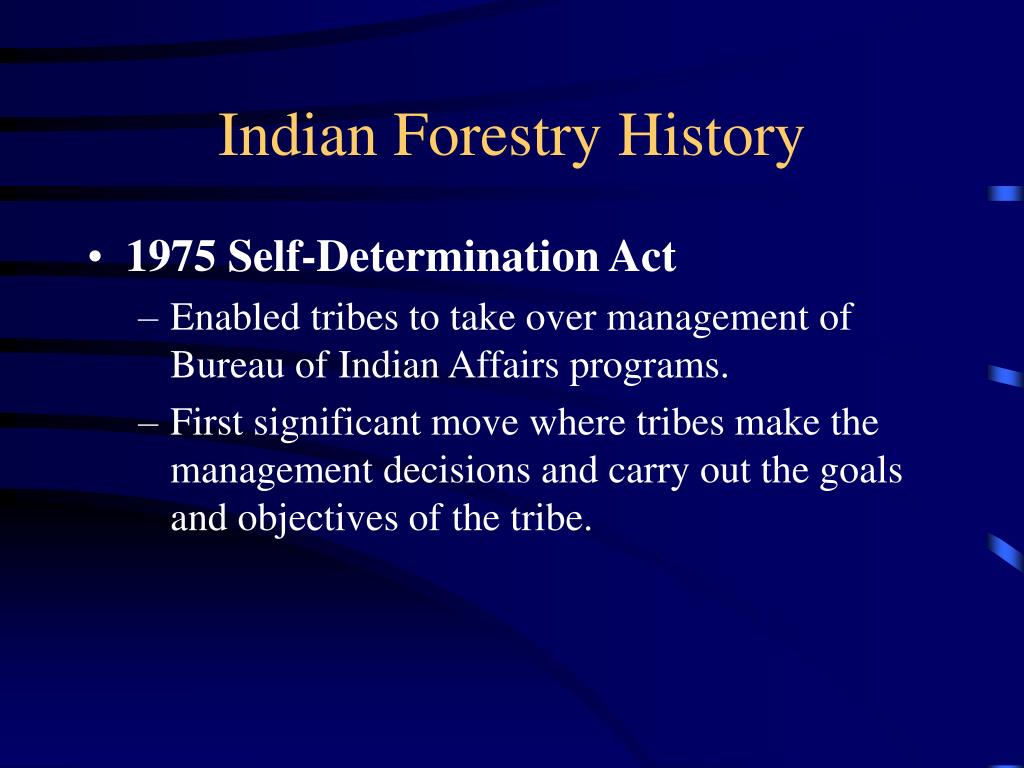 Indian Forestry History

• 1975 Self-Determination Act
– Enabled tribes to take over management of Bureau of Indian Affairs programs.
– First significant move where tribes make the management decisions and carry out the goals and objectives of the tribe.